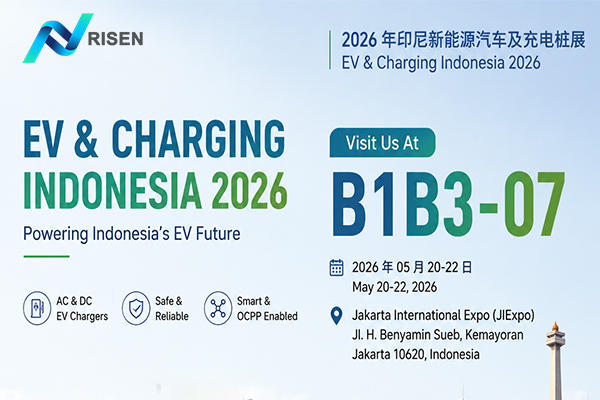 RISEN

2026 年印尼新能源汽车及充电桩展
EV & Charging Indonesia 2026

EV & CHARGING
INDONESIA 2026

Powering Indonesia's EV Future

AC & DC
EV Chargers

Safe &
Reliable

Smart &
OCPP Enabled

Visit Us At

B1B3-07

2026 年 05 月 20-22 日
May 20-22, 2026

Jakarta International Expo (JIExpo)
Jl. H. Benyamin Sueb, Kemayoran
Jakarta 10620, Indonesia